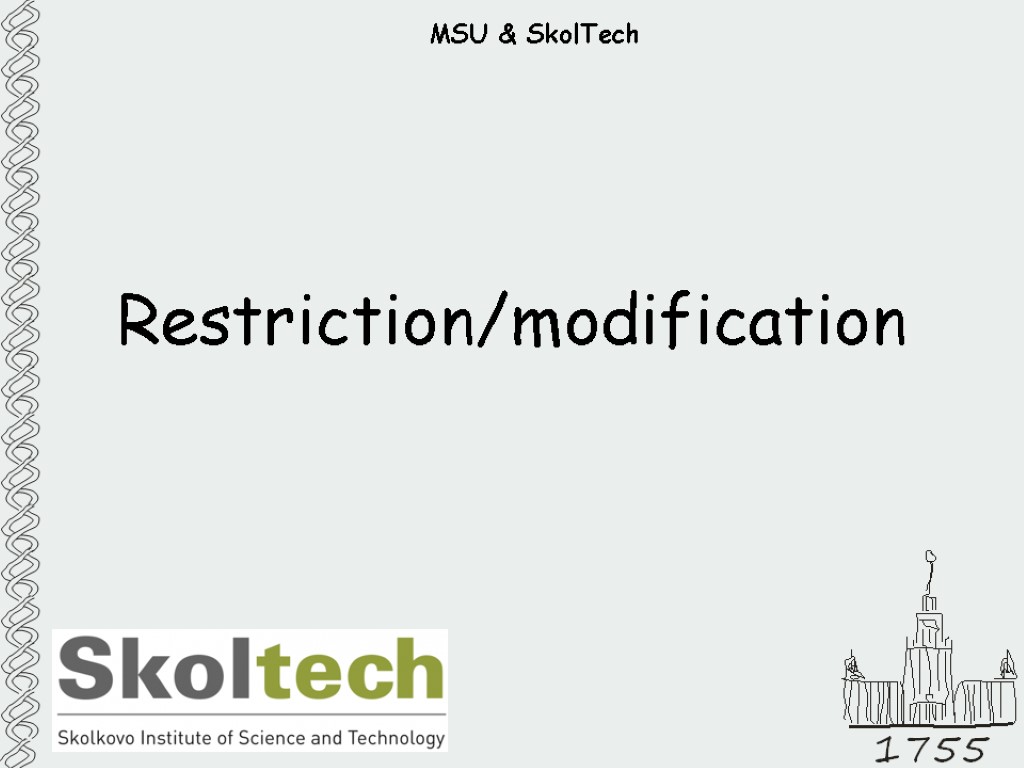 MSU & SkolTech

Restriction/modification

Skoltech
Skolkovo Institute of Science and Technology

1755